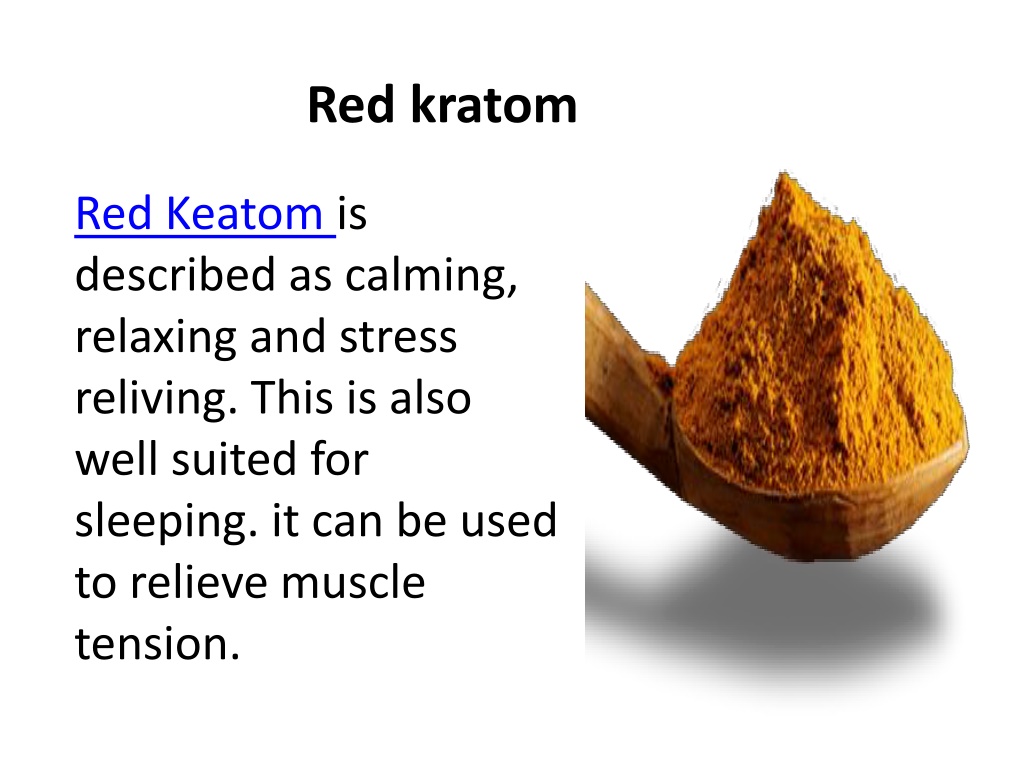 Red kratom

Red Keatom is described as calming, relaxing and stress reliving. This is also well suited for sleeping. it can be used to relieve muscle tension.